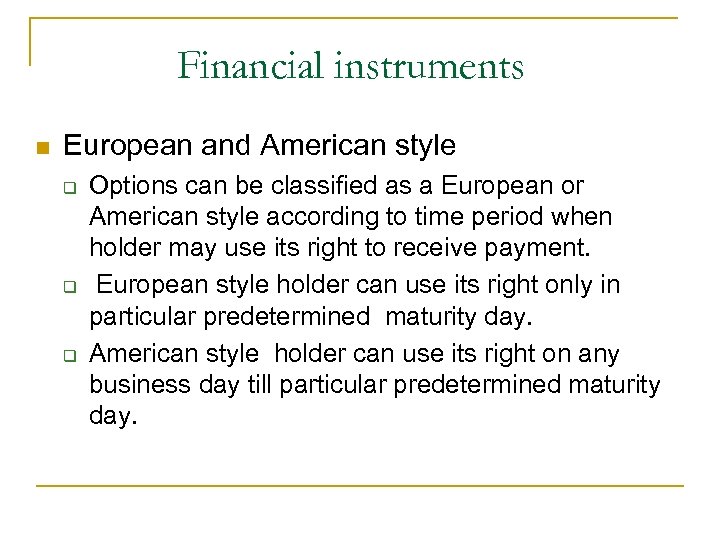 Financial instruments

European and American style

Options can be classified as a European or American style according to time period when holder may use its right to receive payment.

European style holder can use its right only in particular predetermined maturity day.

American style holder can use its right on any business day till particular predetermined maturity day.